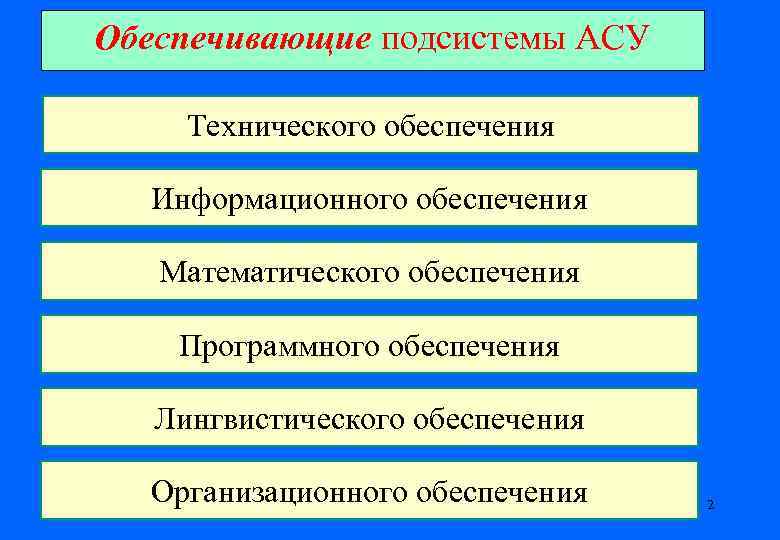 Обеспечивающие подсистемы АСУ

Технического обеспечения

Информационного обеспечения

Математического обеспечения

Программного обеспечения

Лингвистического обеспечения

Организационного обеспечения

2